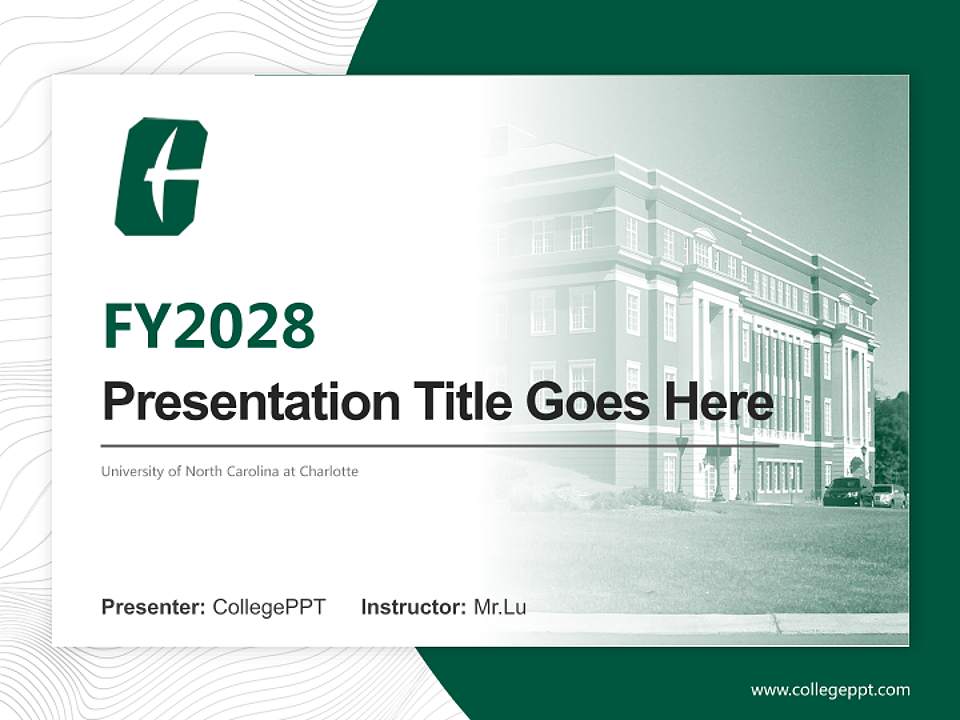 FY2028

Presentation Title Goes Here

University of North Carolina at Charlotte

Presenter: CollegePPT Instructor: Mr.Lu

www.collegeppt.com